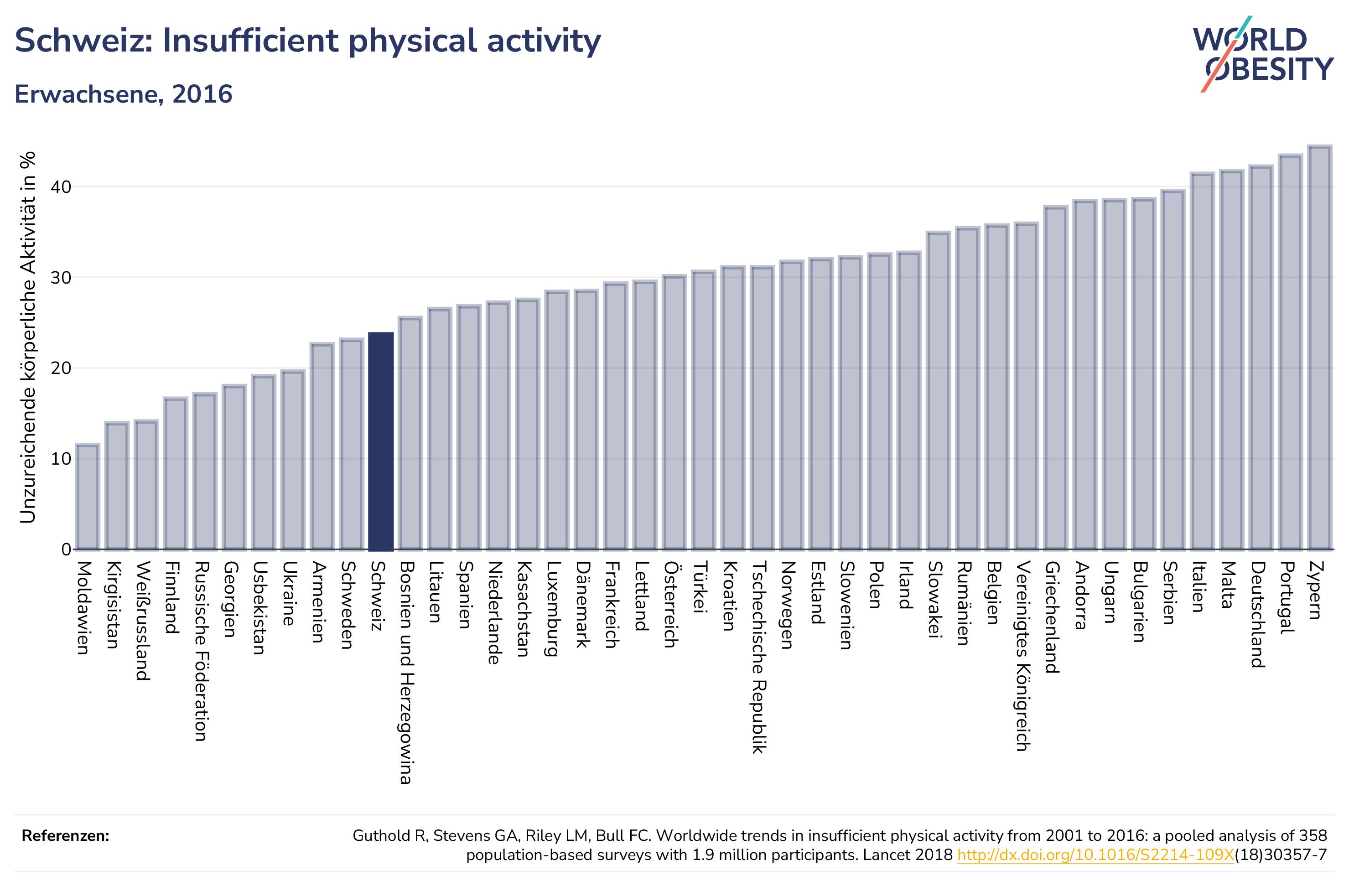 Schweiz: Insufficient physical activity

Erwachsene, 2016

WORLD OBESITY

Unzureichende körperliche Aktivität in %

40
30
20
10
0

Moldawien
Kirgisistan
Weißrussland
Finnland
Russische Föderation
Georgien
Usbekistan
Ukraine
Armenien
Schweden
Schweiz
Bosnien und Herzegowina
Litauen
Spanien
Niederlande
Kasachstan
Luxemburg
Dänemark
Frankreich
Lettland
Österreich
Türkei
Kroatien
Tschechische Republik
Norwegen
Estland
Slowenien
Polen
Irland
Slowakei
Rumänien
Belgien
Vereinigtes Königreich
Griechenland
Andorra
Ungarn
Bulgarien
Serbien
Italien
Malta
Deutschland
Portugal
Zypern

Referenzen:

Guthold R, Stevens GA, Riley LM, Bull FC. Worldwide trends in insufficient physical activity from 2001 to 2016: a pooled analysis of 358 population-based surveys with 1.9 million participants. Lancet 2018 http://dx.doi.org/10.1016/S2214-109X(18)30357-7